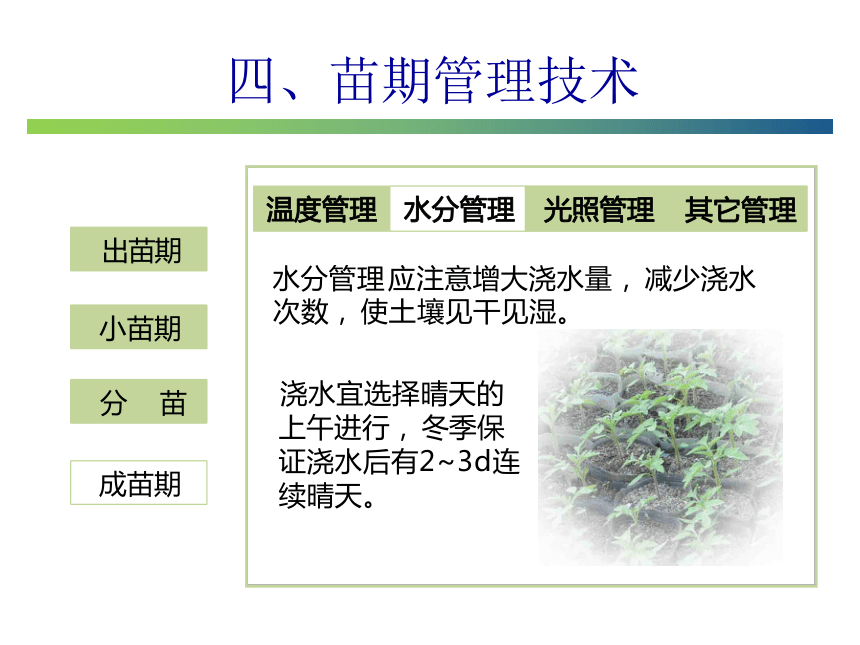 四、苗期管理技术

出苗期

小苗期

分　苗

成苗期

温度管理　水分管理　光照管理　其它管理

水分管理应注意增大浇水量，减少浇水次数，使土壤见干见湿。

浇水宜选择晴天的上午进行，冬季保证浇水后有2~3d连续晴天。